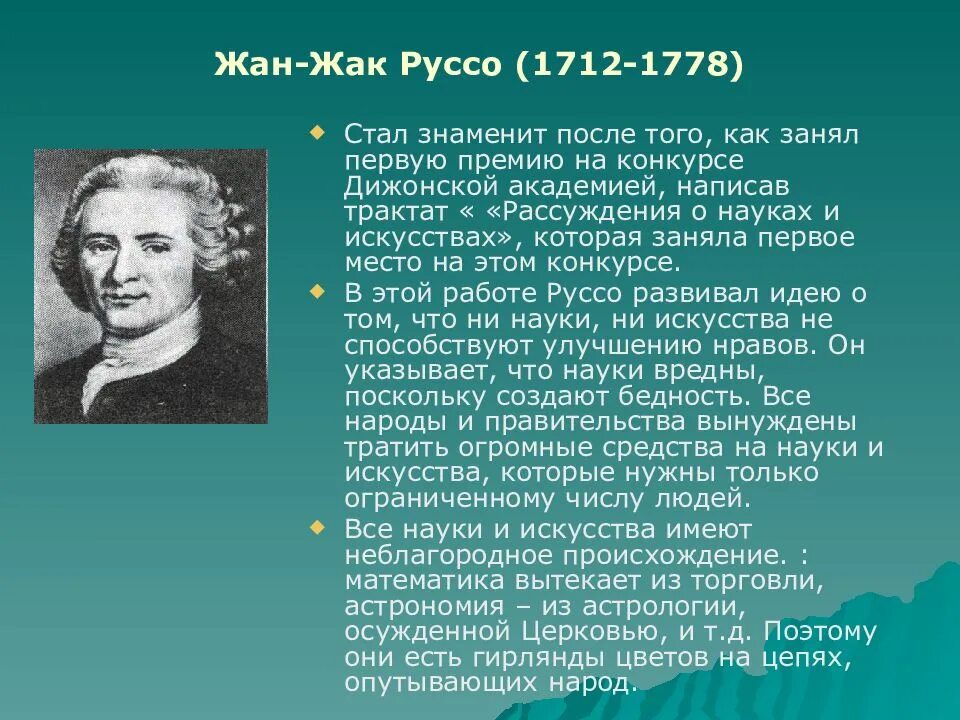 Жан-Жак Руссо (1712-1778)

Стал знаменит после того, как занял первую премию на конкурсе Дижонской академией, написав трактат « «Рассуждения о науках и искусствах», которая заняла первое место на этом конкурсе.

В этой работе Руссо развивал идею о том, что ни науки, ни искусства не способствуют улучшению нравов. Он указывает, что науки вредны, поскольку создают бедность. Все народы и правительства вынуждены тратить огромные средства на науки и искусства, которые нужны только ограниченному числу людей.

Все науки и искусства имеют неблагородное происхождение. : математика вытекает из торговли, астрономия – из астрологии, осужденной Церковью, и т.д. Поэтому они есть гирлянды цветов на цепях, опутывающих народ.